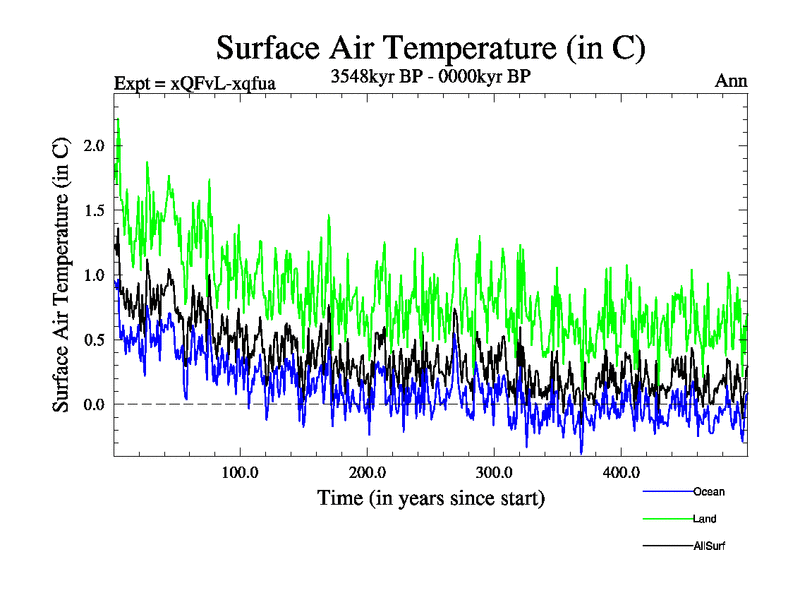 Surface Air Temperature (in C)

Expt = xQFvL-xqfua

3548kyr BP - 0000kyr BP

Ann

Surface Air Temperature (in C)

2.0

1.5

1.0

0.5

0.0

100.0

200.0

300.0

400.0

Time (in years since start)

Ocean

Land

AllSurf